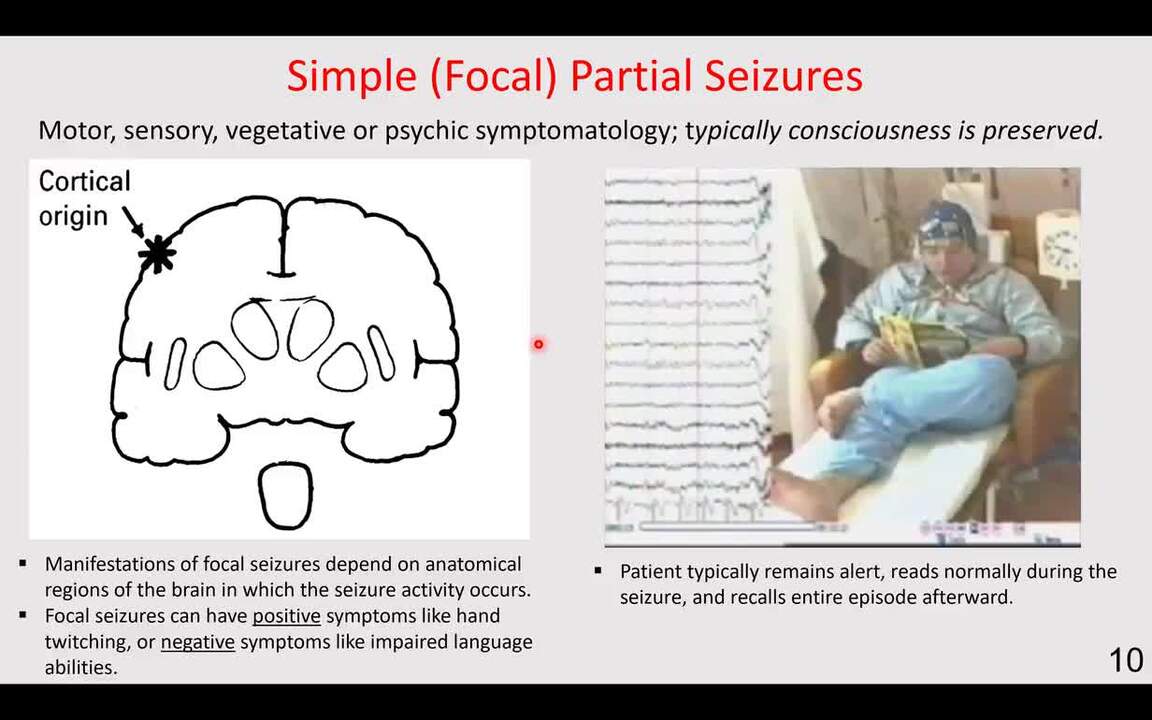 Simple (Focal) Partial Seizures

Motor, sensory, vegetative or psychic symptomatology; typically consciousness is preserved.

Cortical origin

▪ Manifestations of focal seizures depend on anatomical regions of the brain in which the seizure activity occurs.
▪ Focal seizures can have positive symptoms like hand twitching, or negative symptoms like impaired language abilities.

▪ Patient typically remains alert, reads normally during the seizure, and recalls entire episode afterward.

10